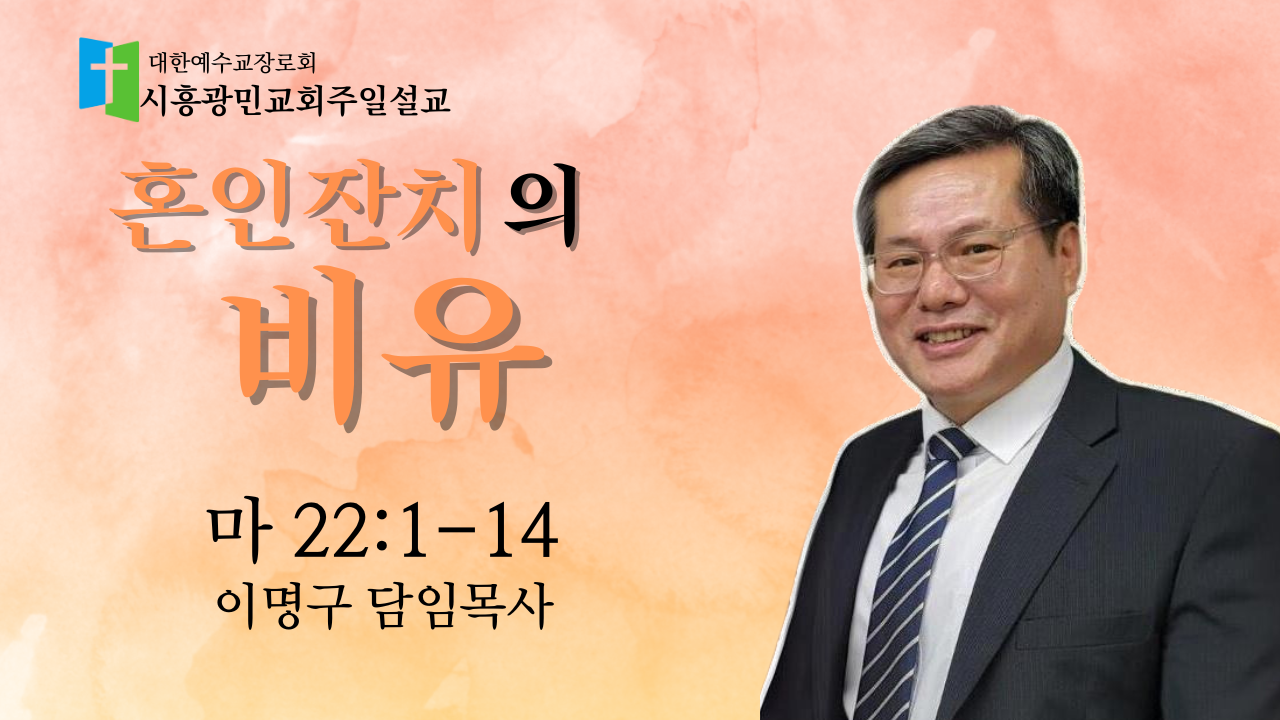 대한예수교장로회
시흥광민교회주일설교

혼인잔치의
비유

마 22:1-14
이명구 담임목사